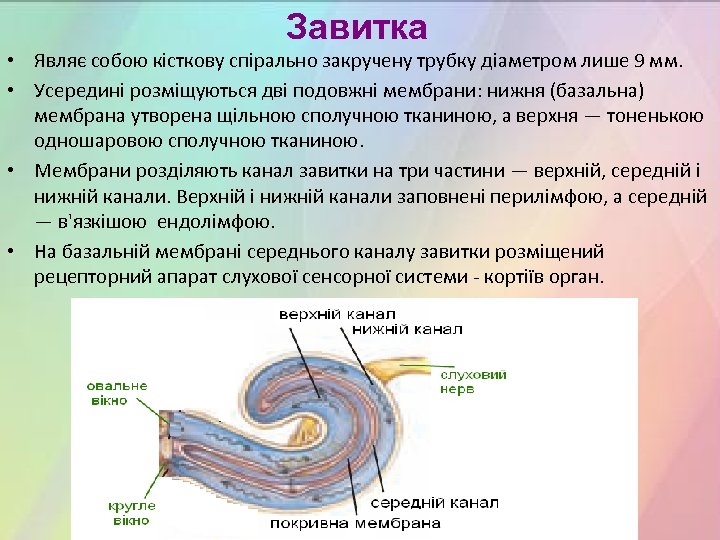 Завитка

• Являє собою кісткову спірально закручену трубку діаметром лише 9 мм.

• Усередині розміщуються дві подовжні мембрани: нижня (базальна) мембрана утворена щільною сполучною тканиною, а верхня — тоненькою одношаровою сполучною тканиною.

• Мембрани розділяють канал завитки на три частини — верхній, середній і нижній канали. Верхній і нижній канали заповнені перилімфою, а середній — в'язкішою ендолімфою.

• На базальній мембрані середнього каналу завитки розміщений рецепторний апарат слухової сенсорної системи - кортіїв орган.

верхній канал
нижній канал
слуховий нерв
овальне вікно
кругле вікно
середній канал
покривна мембрана